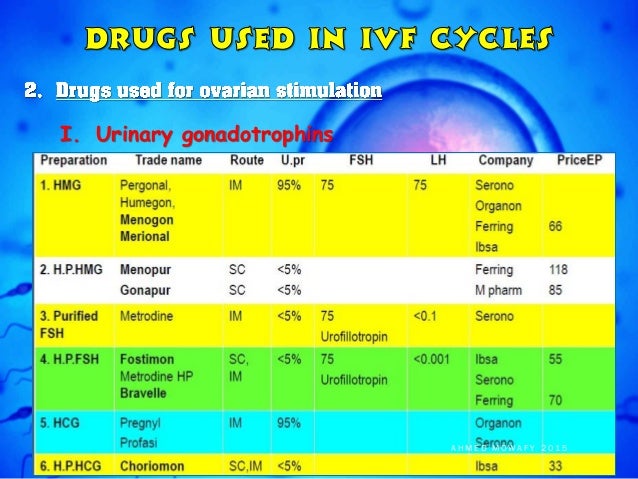 DRUGS USED IN IVF CYCLES

2. Drugs used for ovarian stimulation

I. Urinary gonadotrophins

| Preparation | Trade name | Route | U.pr | FSH | LH | Company | PriceEP |
|---|---|---|---|---|---|---|---|
| 1. HMG | Pergonal, Humegon, Menogon Merional | IM | 95% | 75 | 75 | Serono Organon Ferring Ibsa | 66 |
| 2. H.P.HMG | Menopur Gonapur | SC SC | <5% <5% | | | Ferring M pharm | 118 85 |
| 3. Purified FSH | Metrodine | IM | <5% | 75 Urofillotropin | <0.1 | Serono | |
| 4. H.P.FSH | Fostimon Metrodine HP Bravelle | SC, IM | <5% | 75 Urofillotropin | <0.001 | Ibsa Serono Ferring | 55 70 |
| 5. HCG | Pregnyl Profasi | IM | 95% | | | Organon Serono | |
| 6. H.P.HCG | Choriomon | SC,IM | <5% | | | Ibsa | 33 |

AHMED MOWAFY 2015